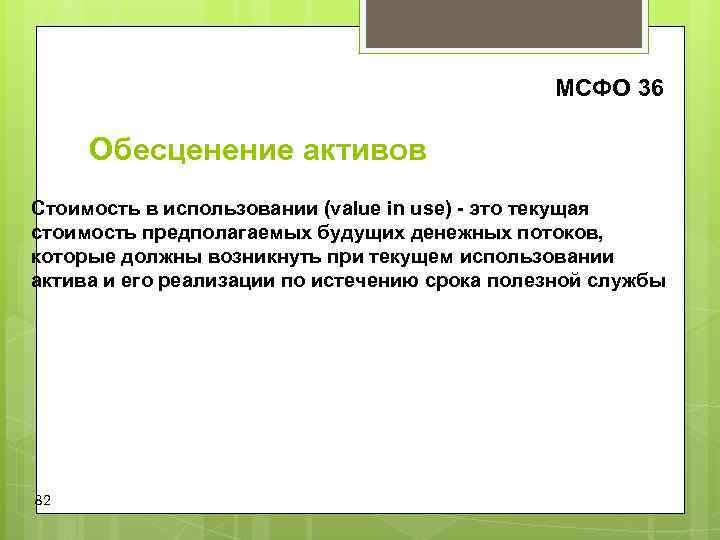 МСФО 36

Обесценение активов

Стоимость в использовании (value in use) - это текущая стоимость предполагаемых будущих денежных потоков, которые должны возникнуть при текущем использовании актива и его реализации по истечению срока полезной службы

82